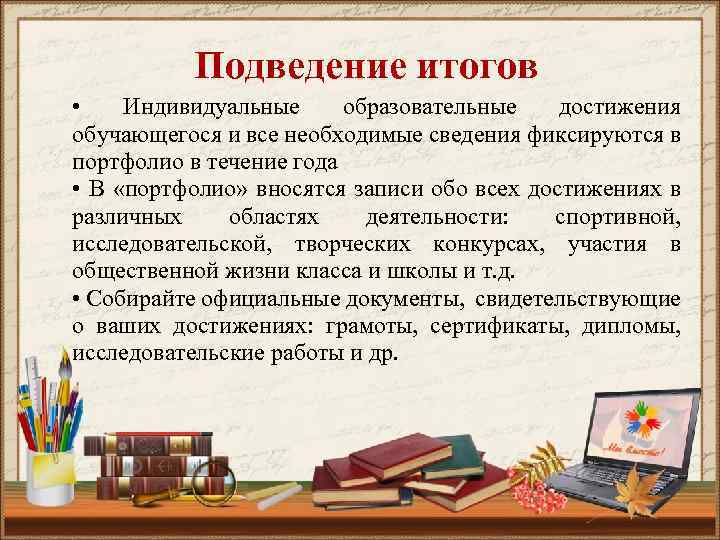 Подведение итогов

• Индивидуальные образовательные достижения обучающегося и все необходимые сведения фиксируются в портфолио в течение года

• В «портфолио» вносятся записи обо всех достижениях в различных областях деятельности: спортивной, исследовательской, творческих конкурсах, участия в общественной жизни класса и школы и т.д.

• Собирайте официальные документы, свидетельствующие о ваших достижениях: грамоты, сертификаты, дипломы, исследовательские работы и др.

Мы вместе!